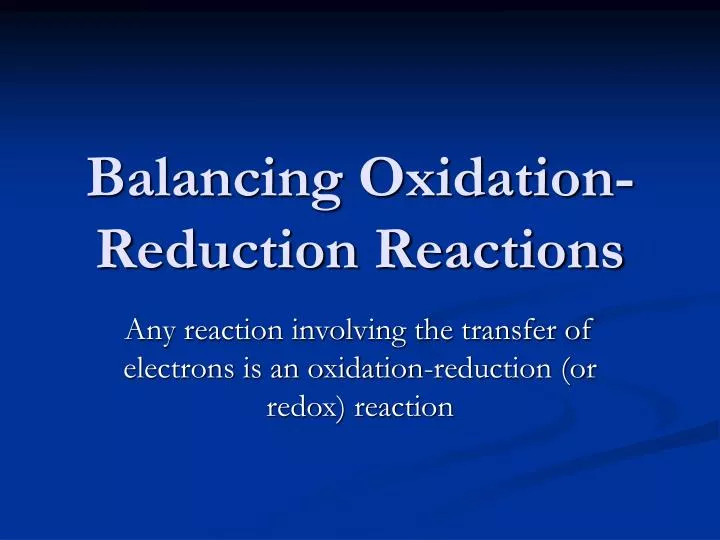 Balancing Oxidation-Reduction Reactions

Any reaction involving the transfer of electrons is an oxidation-reduction (or redox) reaction